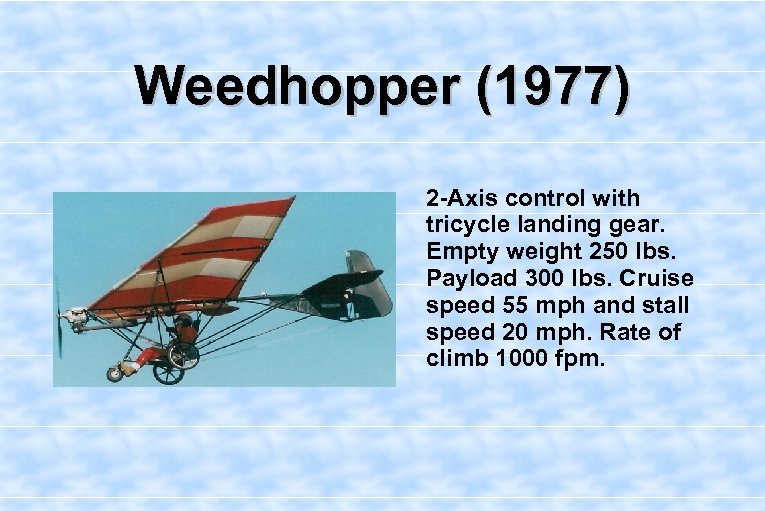 Weedhopper (1977)

2-Axis control with tricycle landing gear. Empty weight 250 lbs. Payload 300 lbs. Cruise speed 55 mph and stall speed 20 mph. Rate of climb 1000 fpm.